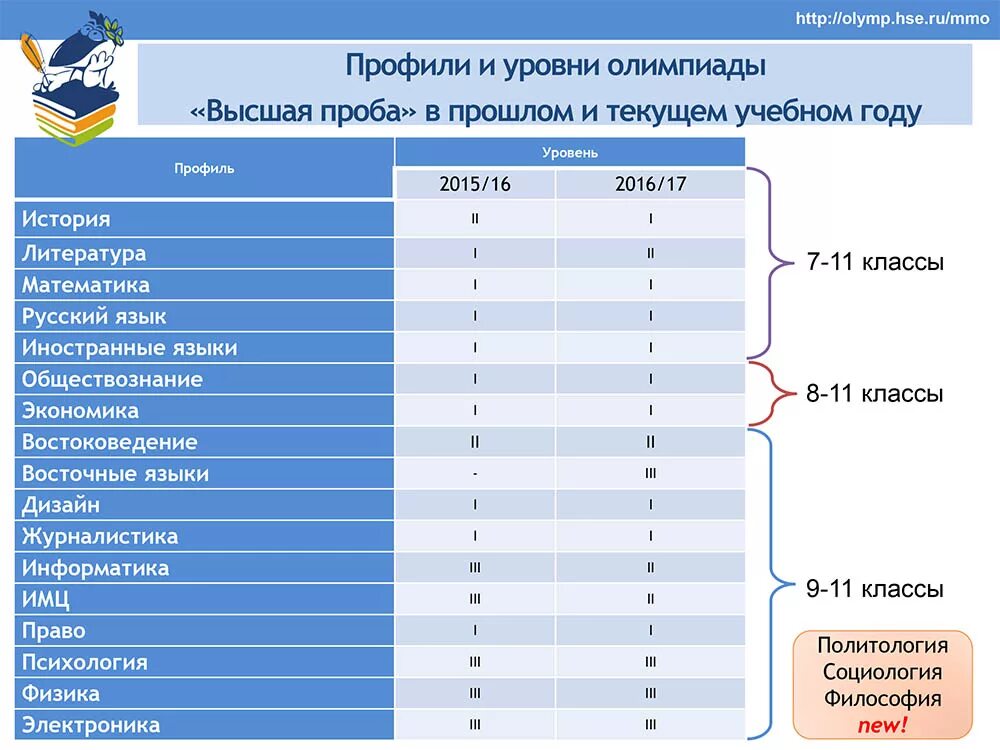 http://olymp.hse.ru/mmo

Профили и уровни олимпиады «Высшая проба» в прошлом и текущем учебном году

| Профиль | Уровень 2015/16 | Уровень 2016/17 |
|---|---|---|
| История | II | I |
| Литература | I | II |
| Математика | I | I |
| Русский язык | I | I |
| Иностранные языки | I | I |
| Обществознание | I | I |
| Экономика | I | I |
| Востоковедение | II | II |
| Восточные языки | - | III |
| Дизайн | I | I |
| Журналистика | I | I |
| Информатика | III | II |
| ИМЦ | III | II |
| Право | I | I |
| Психология | III | III |
| Физика | III | III |
| Электроника | III | III |

7-11 классы

8-11 классы

9-11 классы

Политология
Социология
Философия
new!